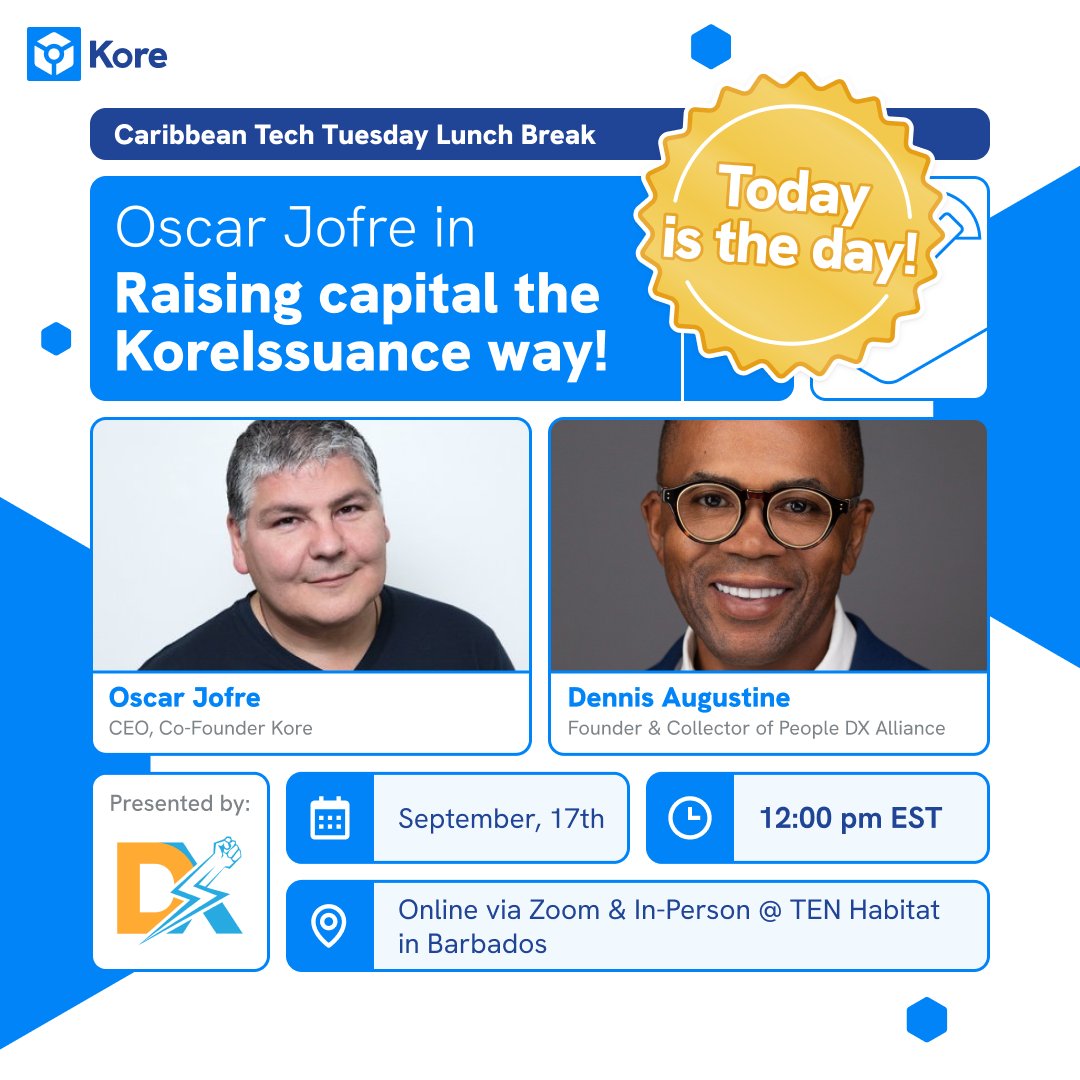 Kore

Caribbean Tech Tuesday Lunch Break

Today is the day!

Oscar Jofre in
Raising capital the KoreIssuance way!

Oscar Jofre
CEO, Co-Founder Kore

Dennis Augustine
Founder & Collector of People DX Alliance

Presented by:

DX

September, 17th

12:00 pm EST

Online via Zoom & In-Person @ TEN Habitat in Barbados